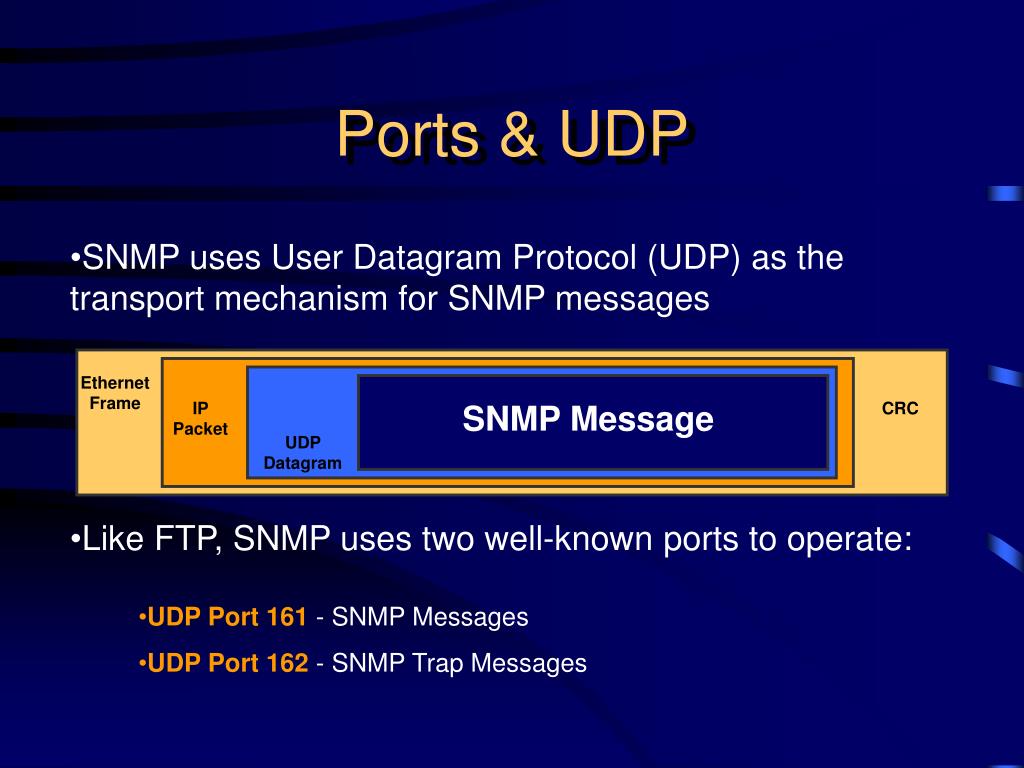 Ports & UDP

•SNMP uses User Datagram Protocol (UDP) as the transport mechanism for SNMP messages

Ethernet Frame

IP Packet

UDP Datagram

SNMP Message

CRC

•Like FTP, SNMP uses two well-known ports to operate:

•UDP Port 161 - SNMP Messages

•UDP Port 162 - SNMP Trap Messages